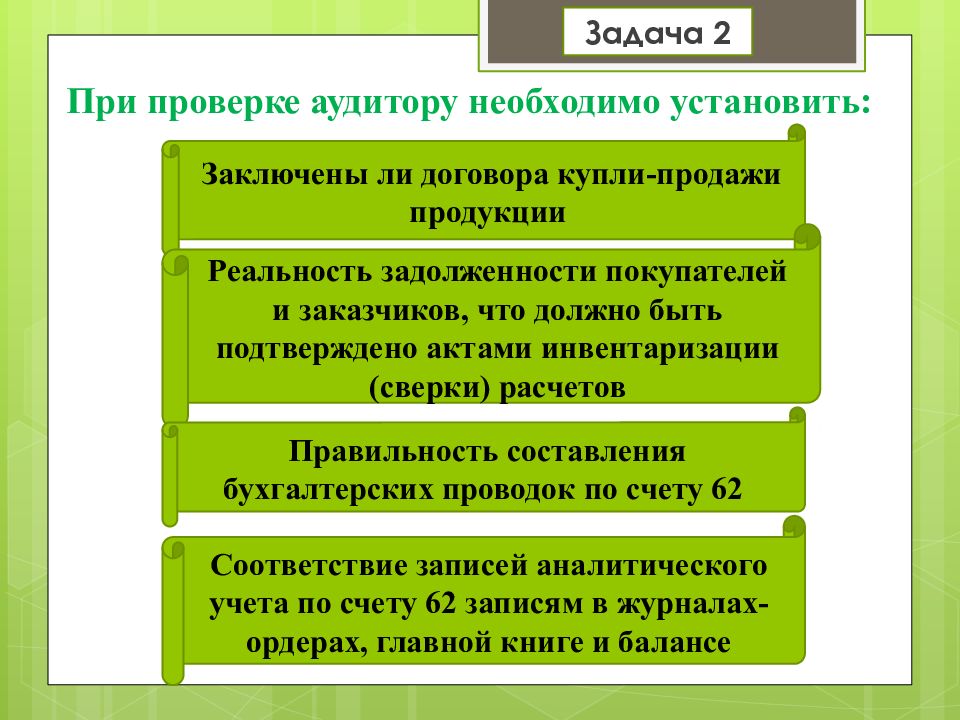 Задача 2

При проверке аудитору необходимо установить:

Заключены ли договора купли-продажи продукции

Реальность задолженности покупателей и заказчиков, что должно быть подтверждено актами инвентаризации (сверки) расчетов

Правильность составления бухгалтерских проводок по счету 62

Соответствие записей аналитического учета по счету 62 записям в журналах-ордерах, главной книге и балансе